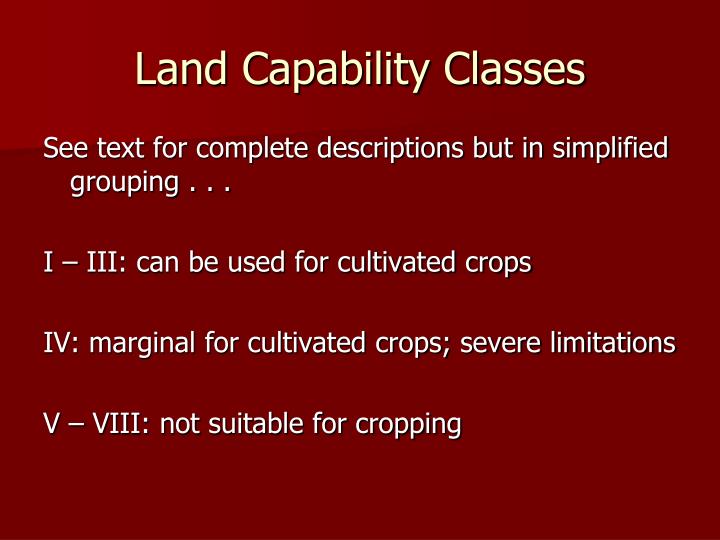 Land Capability Classes

See text for complete descriptions but in simplified grouping . . .

I – III: can be used for cultivated crops

IV: marginal for cultivated crops; severe limitations

V – VIII: not suitable for cropping